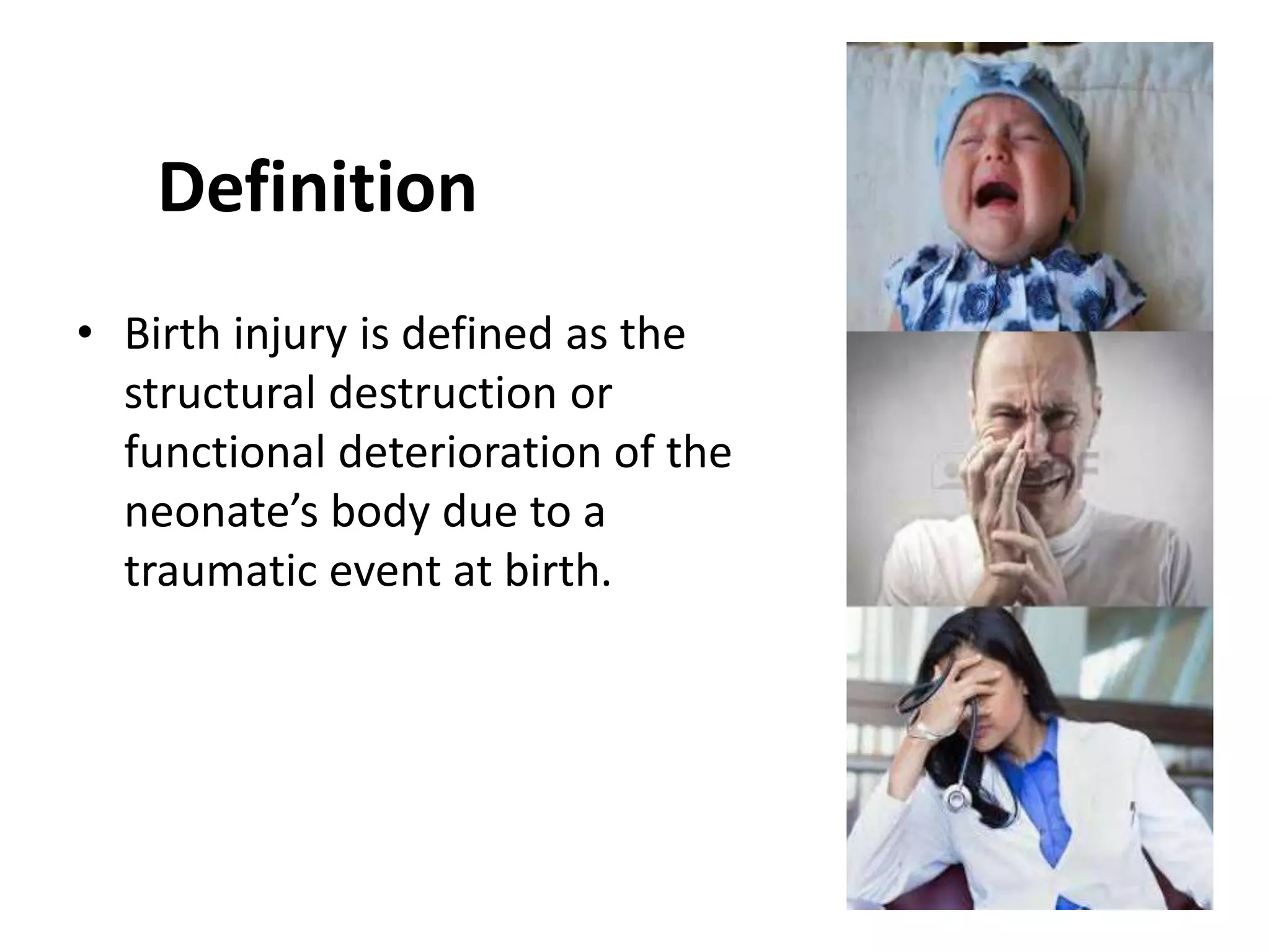 Definition

• Birth injury is defined as the structural destruction or functional deterioration of the neonate’s body due to a traumatic event at birth.